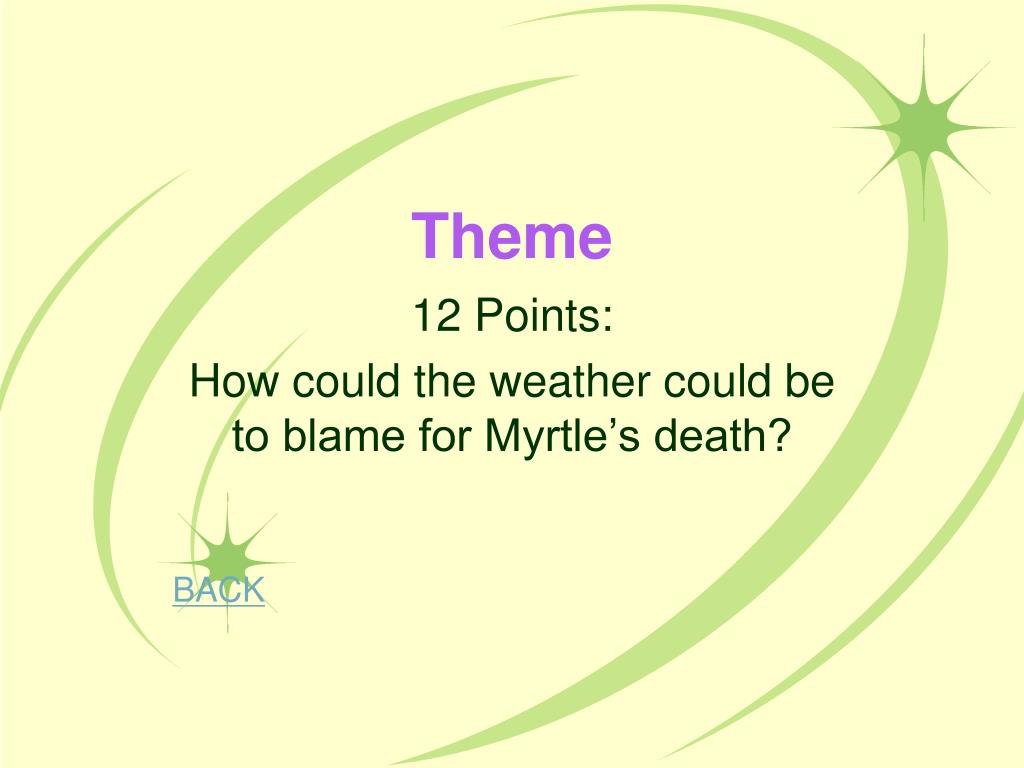 Theme

12 Points:

How could the weather could be to blame for Myrtle’s death?

BACK